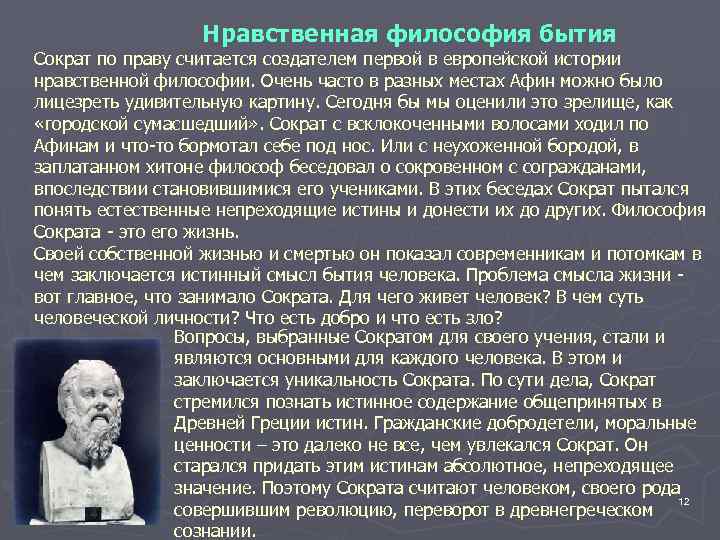 Нравственная философия бытия

Сократ по праву считается создателем первой в европейской истории нравственной философии. Очень часто в разных местах Афин можно было лицезреть удивительную картину. Сегодня бы мы оценили это зрелище, как «городской сумасшедший». Сократ с всклокоченными волосами ходил по Афинам и что-то бормотал себе под нос. Или с неухоженной бородой, в заплатанном хитоне философ беседовал о сокровенном с согражданами, впоследствии становившимися его учениками. В этих беседах Сократ пытался понять естественные непреходящие истины и донести их до других. Философия Сократа - это его жизнь.
Своей собственной жизнью и смертью он показал современникам и потомкам в чем заключается истинный смысл бытия человека. Проблема смысла жизни - вот главное, что занимало Сократа. Для чего живет человек? В чем суть человеческой личности? Что есть добро и что есть зло?
Вопросы, выбранные Сократом для своего учения, стали и являются основными для каждого человека. В этом и заключается уникальность Сократа. По сути дела, Сократ стремился познать истинное содержание общепринятых в Древней Греции истин. Гражданские добродетели, моральные ценности – это далеко не все, чем увлекался Сократ. Он старался придать этим истинам абсолютное, непреходящее значение. Поэтому Сократа считают человеком, своего рода совершившим революцию, переворот в древнегреческом сознании.

12